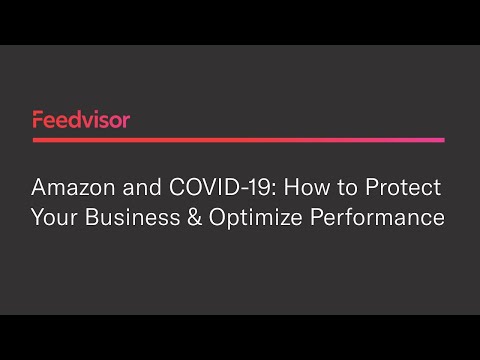 Feedvisor

Amazon and COVID-19: How to Protect Your Business & Optimize Performance